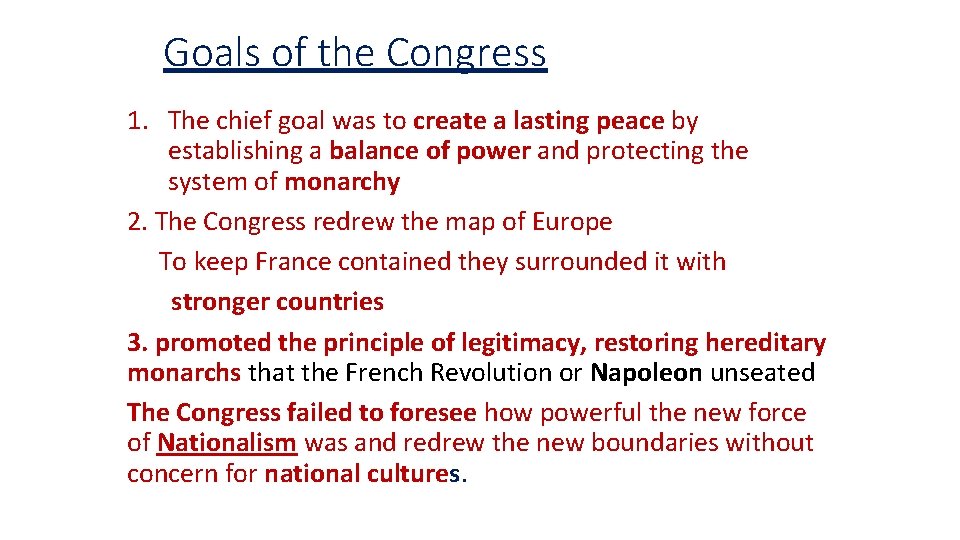 Goals of the Congress

1. The chief goal was to create a lasting peace by establishing a balance of power and protecting the system of monarchy

2. The Congress redrew the map of Europe

To keep France contained they surrounded it with stronger countries

3. promoted the principle of legitimacy, restoring hereditary monarchs that the French Revolution or Napoleon unseated

The Congress failed to foresee how powerful the new force of Nationalism was and redrew the new boundaries without concern for national cultures.